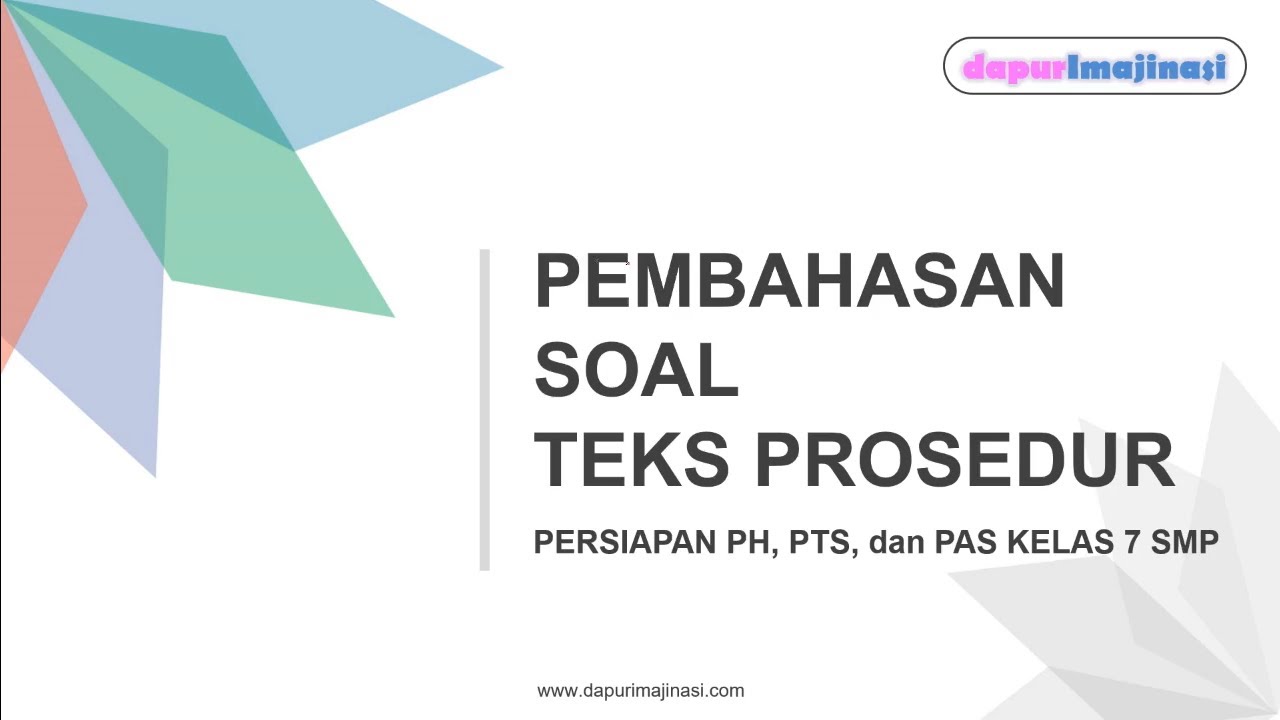 dapurImajinasi

PEMBAHASAN SOAL TEKS PROSEDUR

PERSIAPAN PH, PTS, dan PAS KELAS 7 SMP

www.dapurimajinasi.com